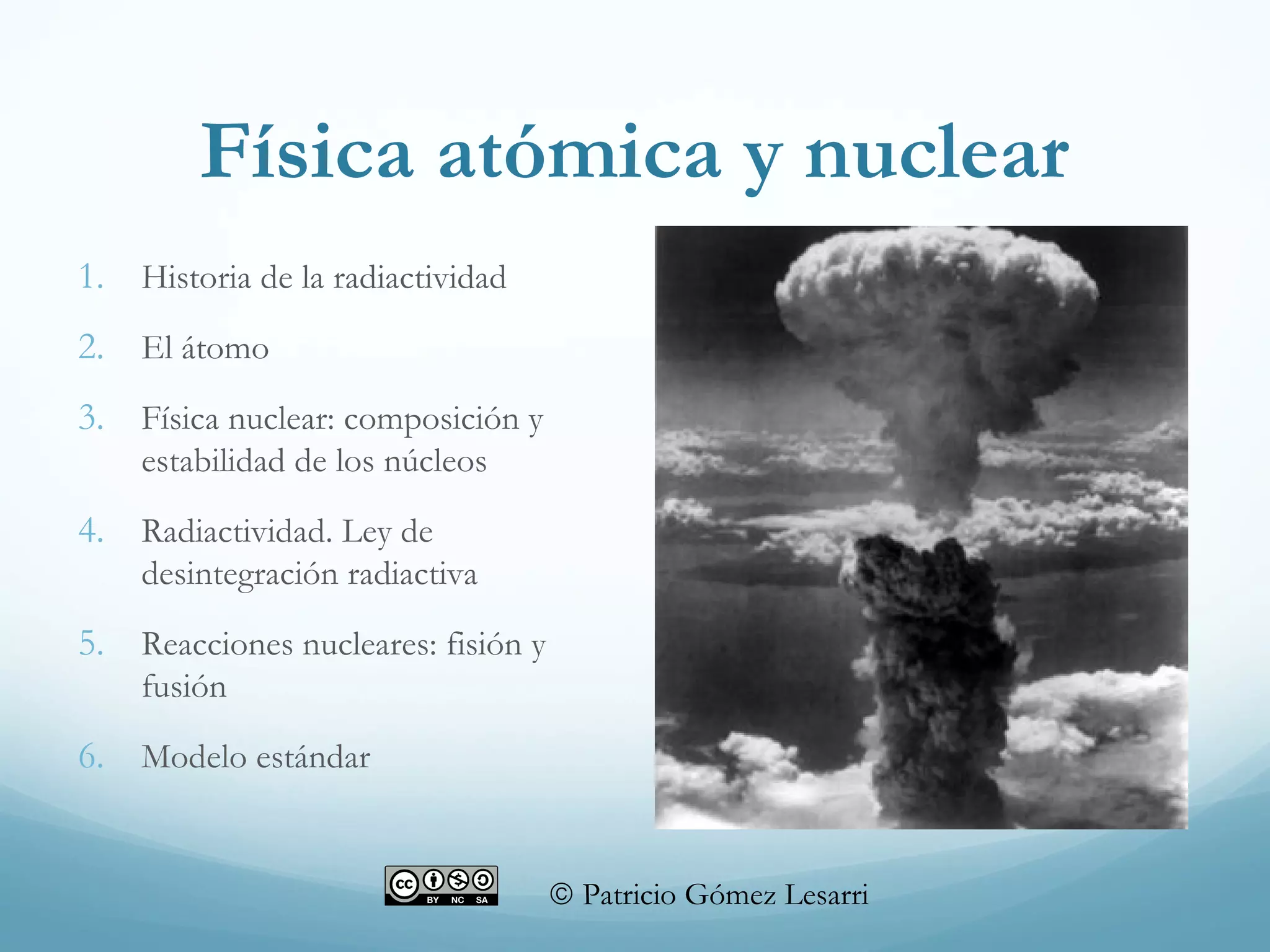 Física atómica y nuclear

1. Historia de la radiactividad
2. El átomo
3. Física nuclear: composición y estabilidad de los núcleos
4. Radiactividad. Ley de desintegración radiactiva
5. Reacciones nucleares: fisión y fusión
6. Modelo estándar

cc BY NC SA

© Patricio Gómez Lesarri